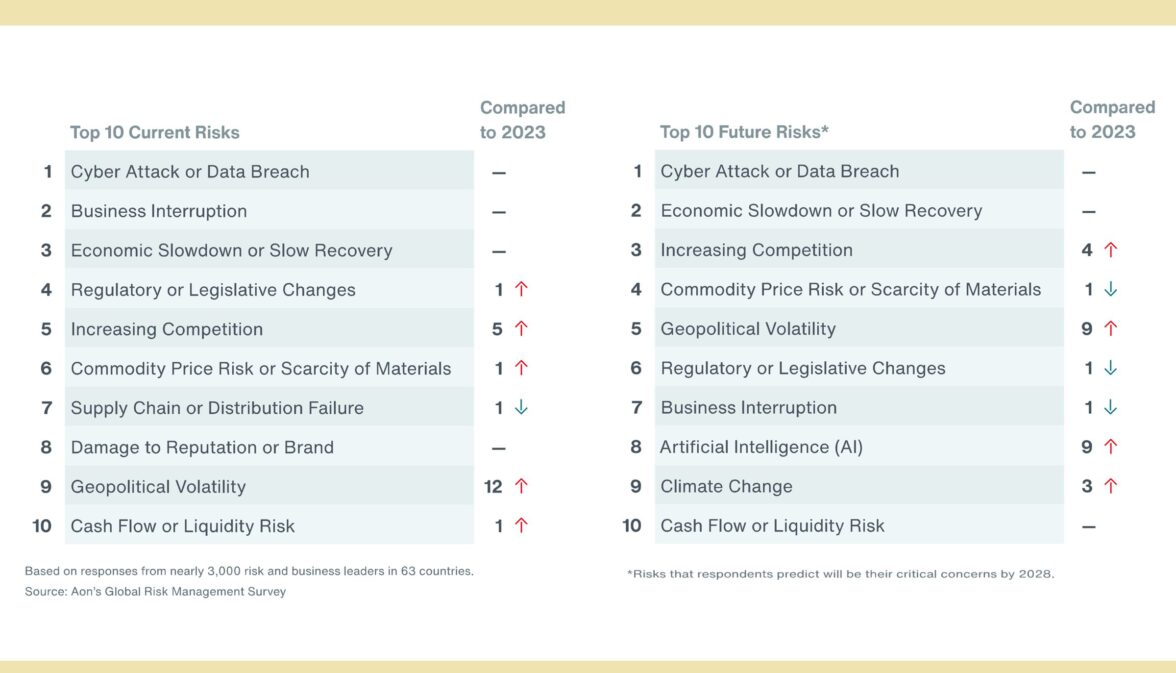 | | Top 10 Current Risks | Compared to 2023 |
|---|---|---|
| 1 | Cyber Attack or Data Breach | — |
| 2 | Business Interruption | — |
| 3 | Economic Slowdown or Slow Recovery | — |
| 4 | Regulatory or Legislative Changes | 1 ↑ |
| 5 | Increasing Competition | 5 ↑ |
| 6 | Commodity Price Risk or Scarcity of Materials | 1 ↑ |
| 7 | Supply Chain or Distribution Failure | 1 ↓ |
| 8 | Damage to Reputation or Brand | — |
| 9 | Geopolitical Volatility | 12 ↑ |
| 10 | Cash Flow or Liquidity Risk | 1 ↑ |

Based on responses from nearly 3,000 risk and business leaders in 63 countries.
Source: Aon's Global Risk Management Survey

| | Top 10 Future Risks* | Compared to 2023 |
|---|---|---|
| 1 | Cyber Attack or Data Breach | — |
| 2 | Economic Slowdown or Slow Recovery | — |
| 3 | Increasing Competition | 4 ↑ |
| 4 | Commodity Price Risk or Scarcity of Materials | 1 ↓ |
| 5 | Geopolitical Volatility | 9 ↑ |
| 6 | Regulatory or Legislative Changes | 1 ↓ |
| 7 | Business Interruption | 1 ↓ |
| 8 | Artificial Intelligence (AI) | 9 ↑ |
| 9 | Climate Change | 3 ↑ |
| 10 | Cash Flow or Liquidity Risk | — |

*Risks that respondents predict will be their critical concerns by 2028.